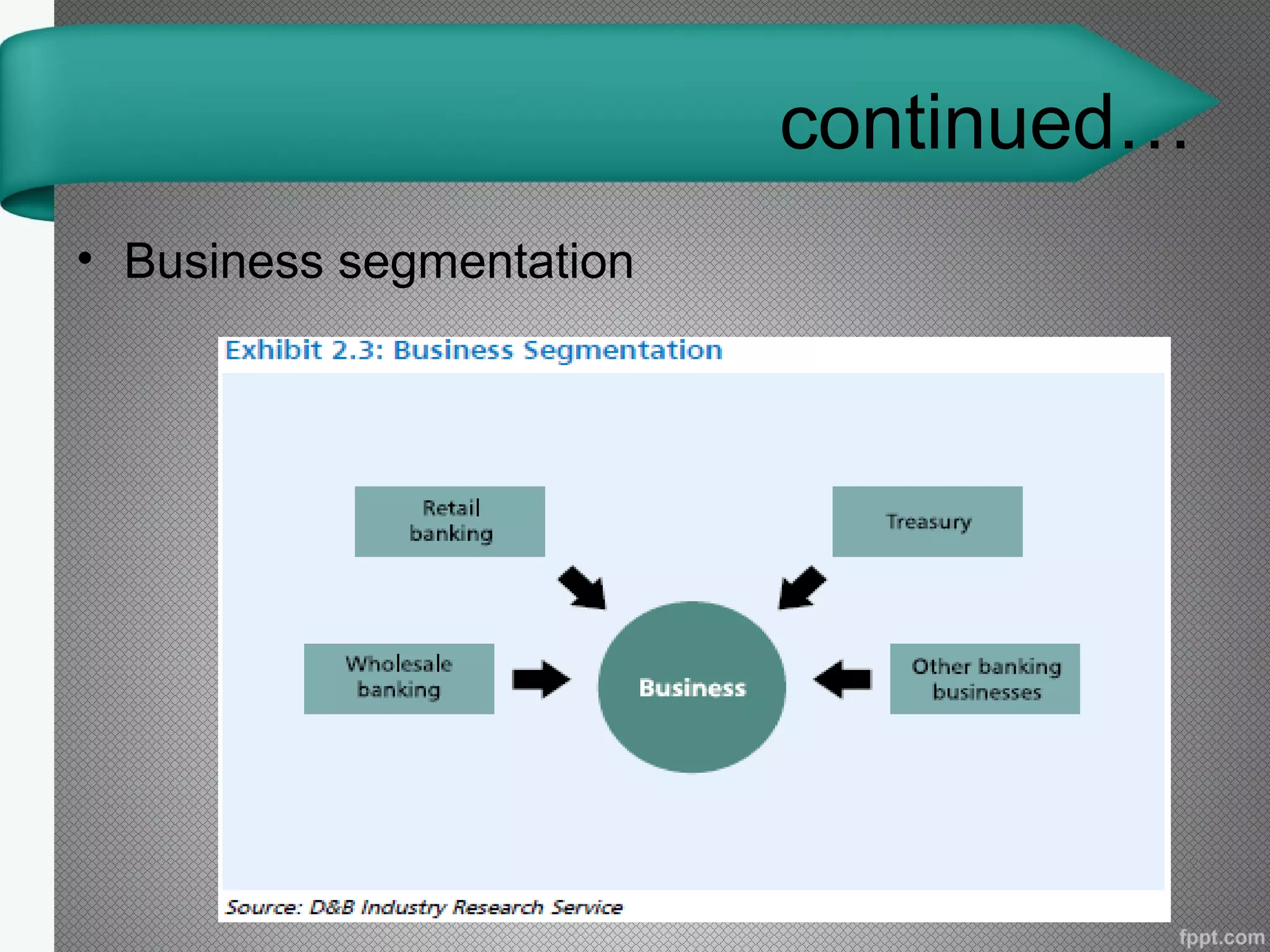 continued…

• Business segmentation

Exhibit 2.3: Business Segmentation

Retail banking

Treasury

Wholesale banking

Business

Other banking businesses

Source: D&B Industry Research Service

fppt.com